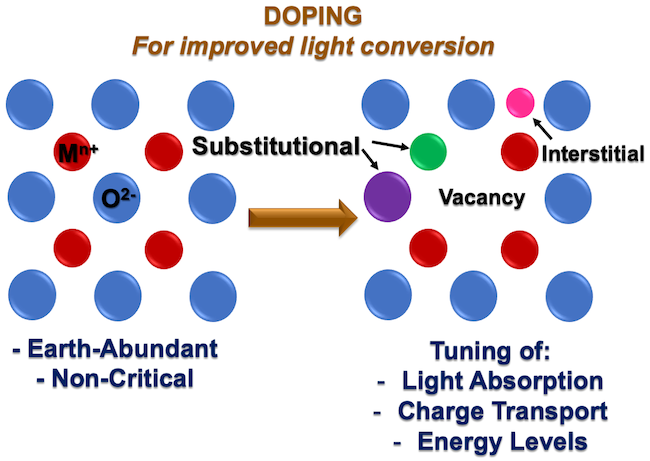 DOPING
For improved light conversion

$M^{n+}$

$O^{2-}$

Substitutional

Interstitial

Vacancy

- Earth-Abundant
- Non-Critical

Tuning of:
- Light Absorption
- Charge Transport
- Energy Levels